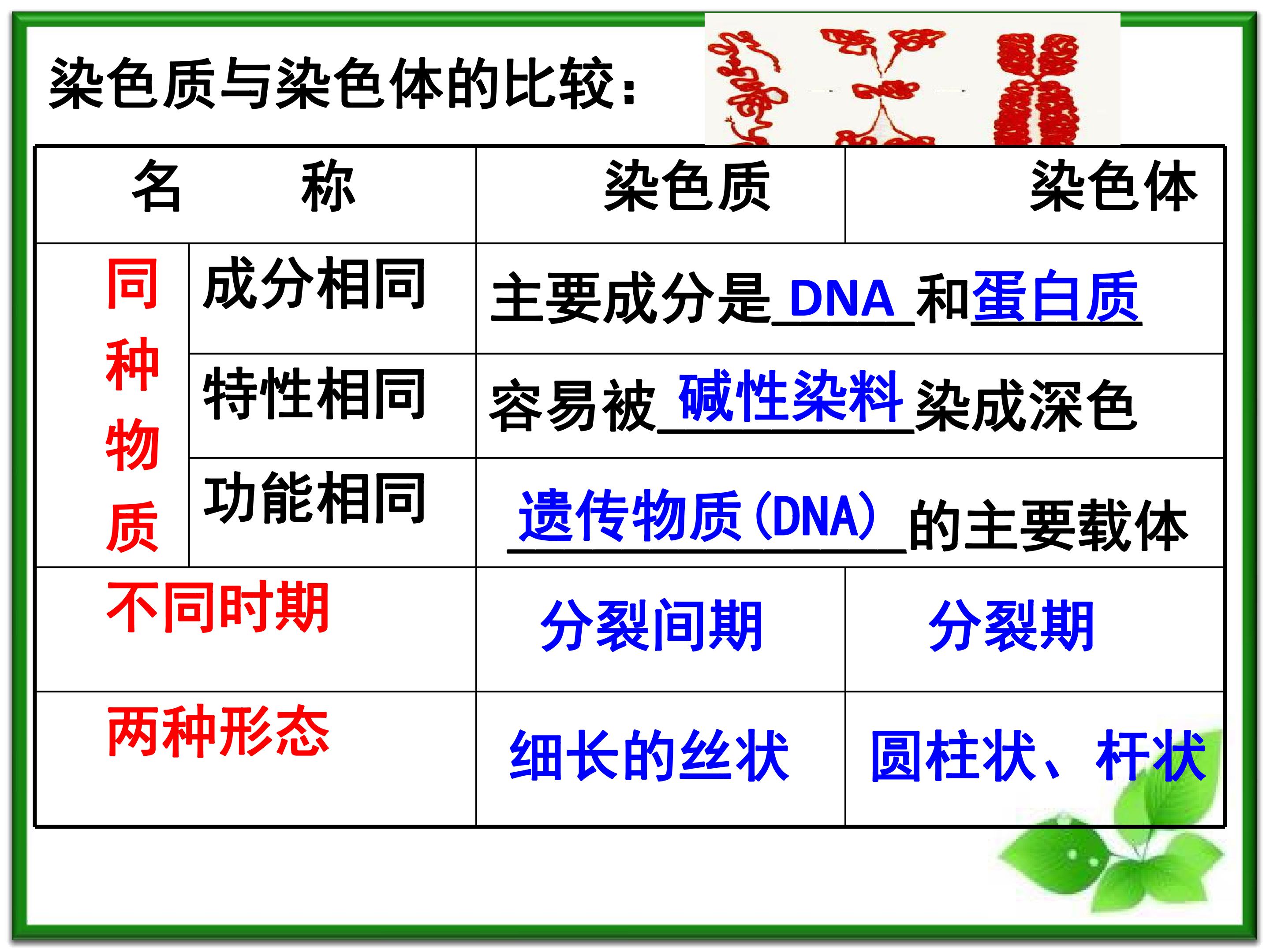 染色质与染色体的比较:

| 名　　称 | | 染色质 | 染色体 |
|---|---|---|---|
| 同种物质 | 成分相同 | 主要成分是DNA和蛋白质 | |
| | 特性相同 | 容易被碱性染料染成深色 | |
| | 功能相同 | 遗传物质(DNA)的主要载体 | |
| 不同时期 | | 分裂间期 | 分裂期 |
| 两种形态 | | 细长的丝状 | 圆柱状、杆状 |